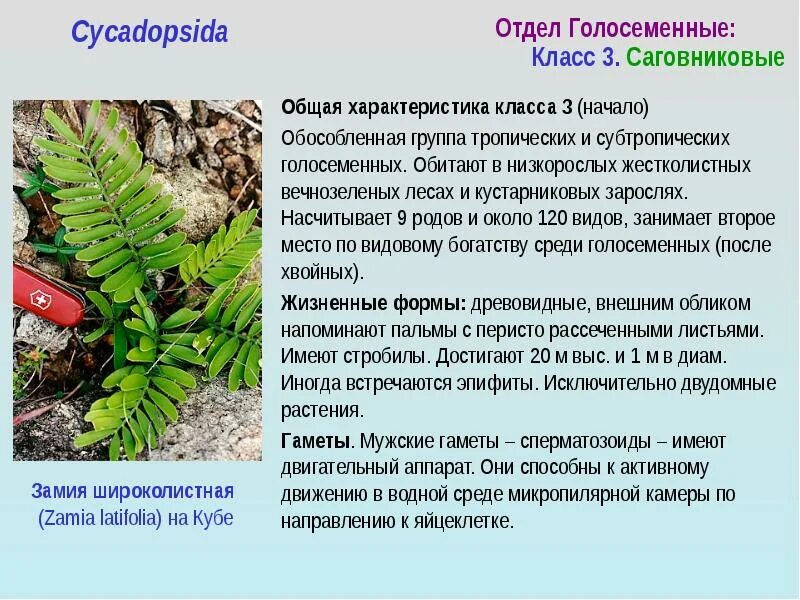 Cycadopsida

Отдел Голосеменные:
Класс 3. Саговниковые

Общая характеристика класса 3 (начало)

Обособленная группа тропических и субтропических голосеменных. Обитают в низкорослых жестколистных вечнозеленых лесах и кустарниковых зарослях. Насчитывает 9 родов и около 120 видов, занимает второе место по видовому богатству среди голосеменных (после хвойных).

Жизненные формы: древовидные, внешним обликом напоминают пальмы с перисто рассеченными листьями. Имеют стробилы. Достигают 20 м выс. и 1 м в диам. Иногда встречаются эпифиты. Исключительно двудомные растения.

Гаметы. Мужские гаметы – сперматозоиды – имеют двигательный аппарат. Они способны к активному движению в водной среде микропилярной камеры по направлению к яйцеклетке.

Замия широколистная
(Zamia latifolia) на Кубе